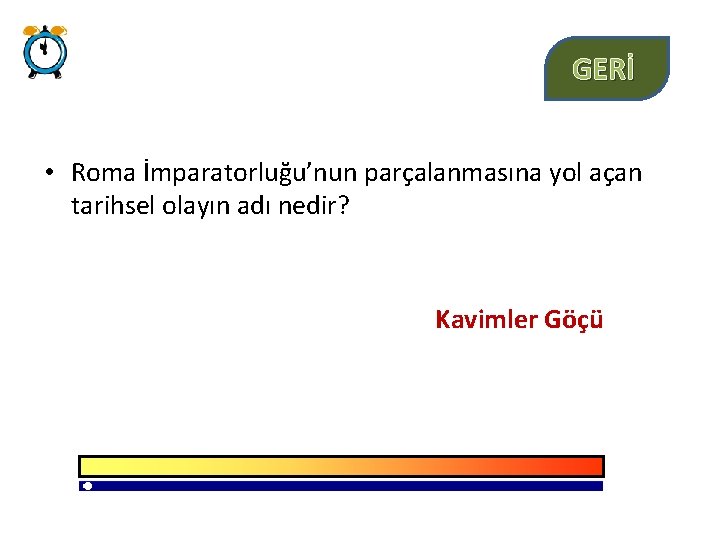 GERİ

• Roma İmparatorluğu’nun parçalanmasına yol açan tarihsel olayın adı nedir?

Kavimler Göçü